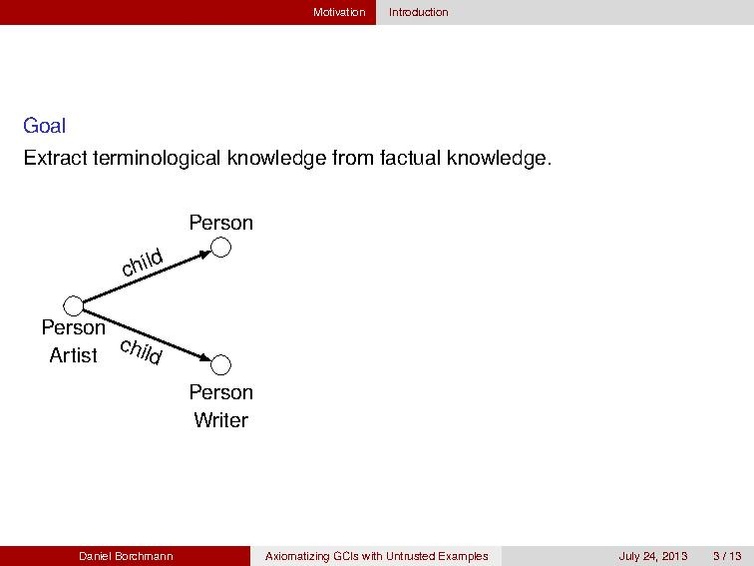 Motivation Introduction

Goal
Extract terminological knowledge from factual knowledge.

Person
child
Person
Artist
child
Person
Writer

Daniel Borchmann Axiomatizing GCIs with Untrusted Examples July 24, 2013 3 / 13